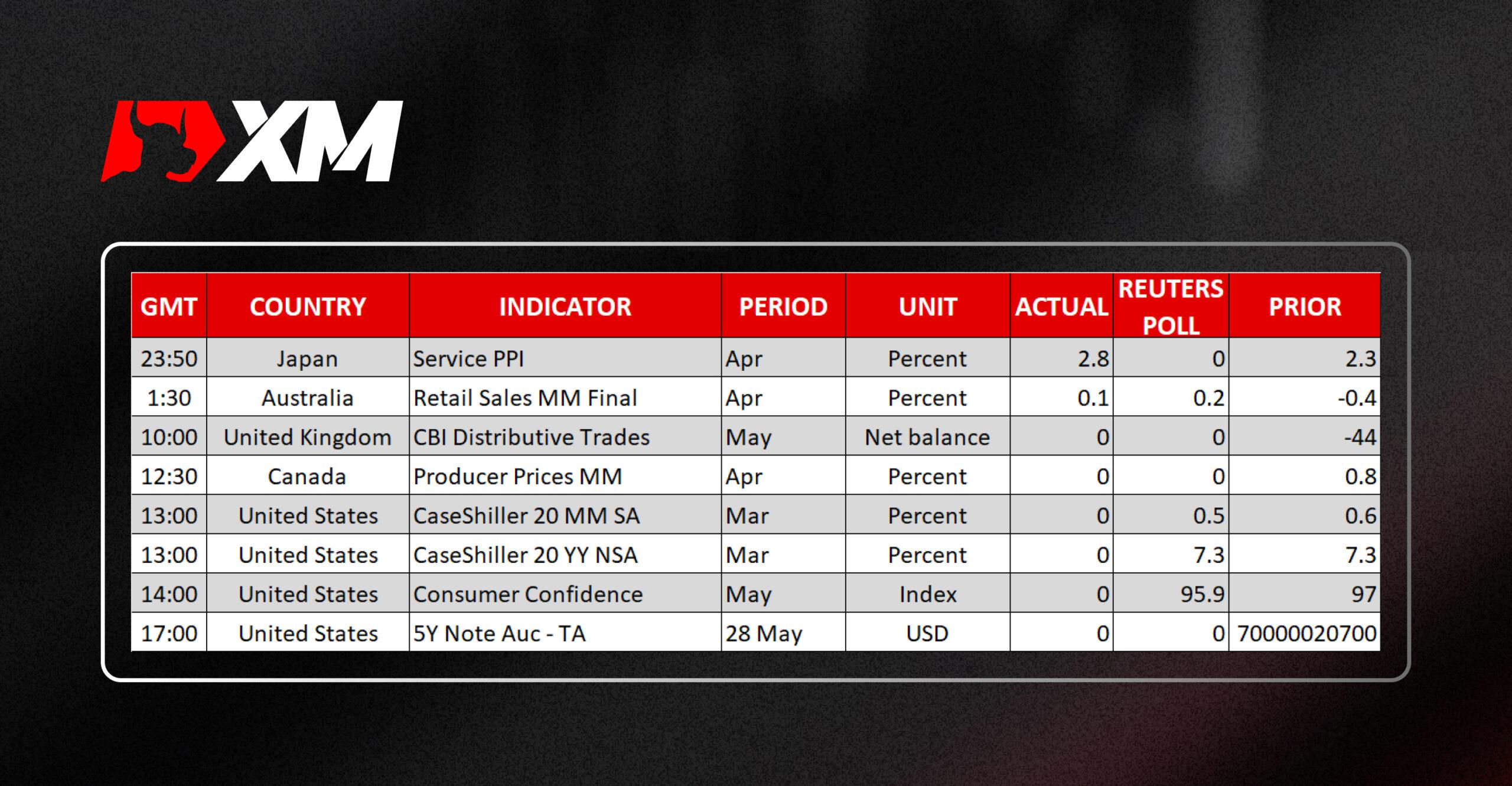 XM

| GMT | COUNTRY | INDICATOR | PERIOD | UNIT | ACTUAL | REUTERS POLL | PRIOR |
|---|---|---|---|---|---|---|---|
| 23:50 | Japan | Service PPI | Apr | Percent | 2.8 | 0 | 2.3 |
| 1:30 | Australia | Retail Sales MM Final | Apr | Percent | 0.1 | 0.2 | -0.4 |
| 10:00 | United Kingdom | CBI Distributive Trades | May | Net balance | 0 | 0 | -44 |
| 12:30 | Canada | Producer Prices MM | Apr | Percent | 0 | 0 | 0.8 |
| 13:00 | United States | CaseShiller 20 MM SA | Mar | Percent | 0 | 0.5 | 0.6 |
| 13:00 | United States | CaseShiller 20 YY NSA | Mar | Percent | 0 | 7.3 | 7.3 |
| 14:00 | United States | Consumer Confidence | May | Index | 0 | 95.9 | 97 |
| 17:00 | United States | 5Y Note Auc - TA | 28 May | USD | 0 | 0 | 70000020700 |